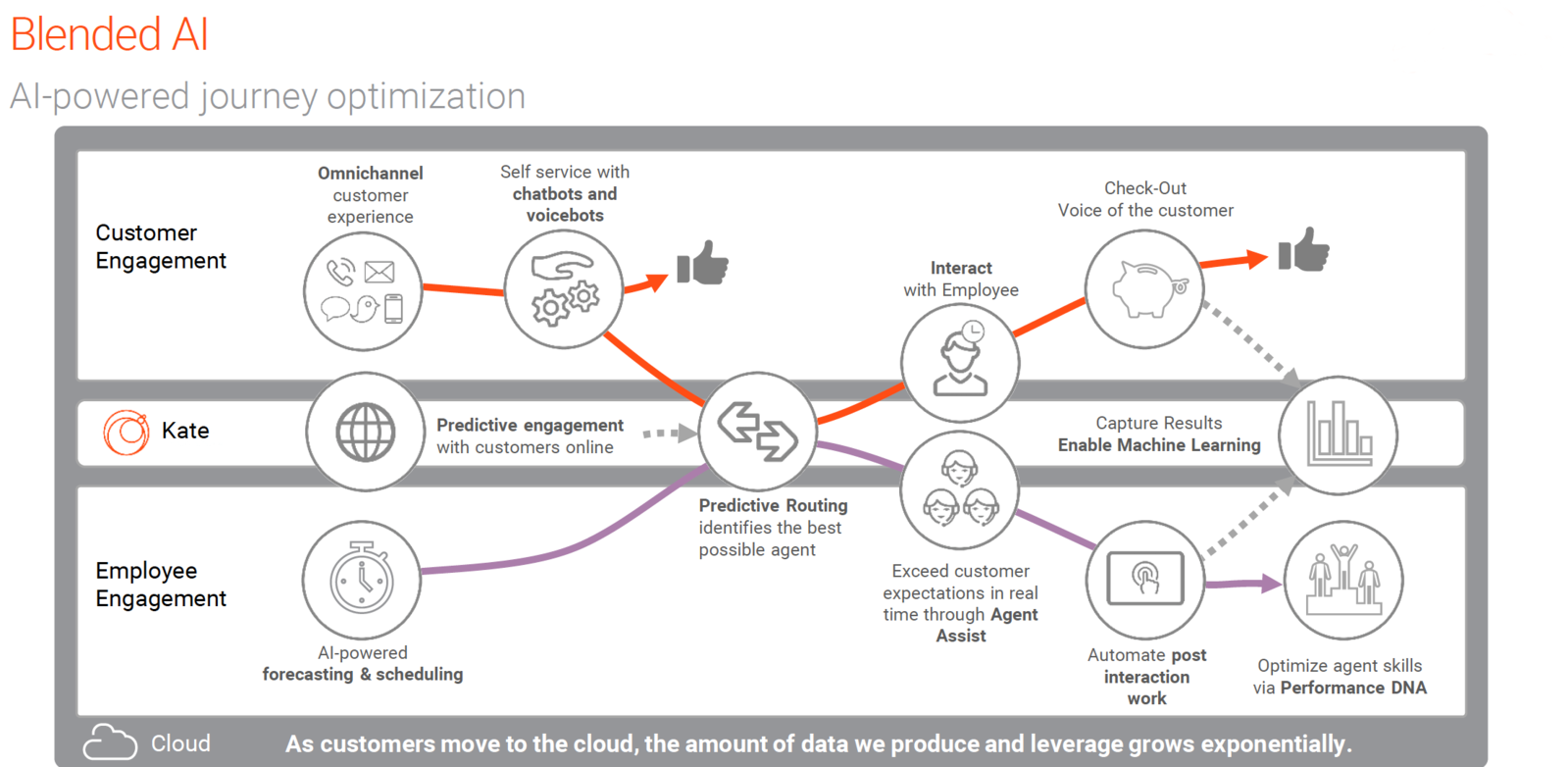 Blended AI

AI-powered journey optimization

Customer Engagement

Omnichannel customer experience

Self service with chatbots and voicebots

Interact with Employee

Check-Out Voice of the customer

Kate

Predictive engagement with customers online

Capture Results Enable Machine Learning

Predictive Routing identifies the best possible agent

Employee Engagement

AI-powered forecasting & scheduling

Exceed customer expectations in real time through Agent Assist

Automate post interaction work

Optimize agent skills via Performance DNA

Cloud

As customers move to the cloud, the amount of data we produce and leverage grows exponentially.